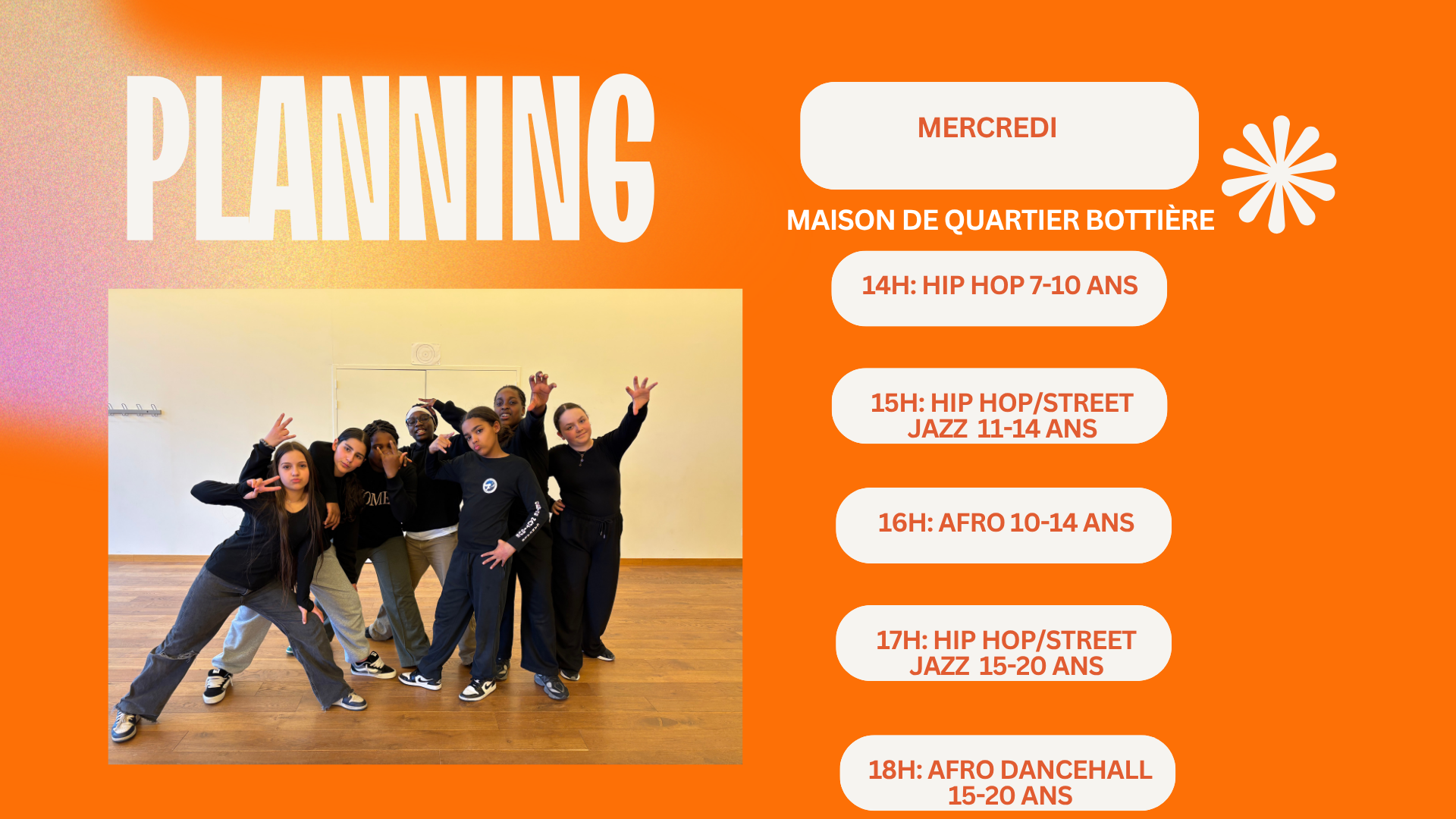 PLANNING

MERCREDI

MAISON DE QUARTIER BOTTIÈRE

14H: HIP HOP 7-10 ANS

15H: HIP HOP/STREET JAZZ 11-14 ANS

16H: AFRO 10-14 ANS

17H: HIP HOP/STREET JAZZ 15-20 ANS

18H: AFRO DANCEHALL 15-20 ANS